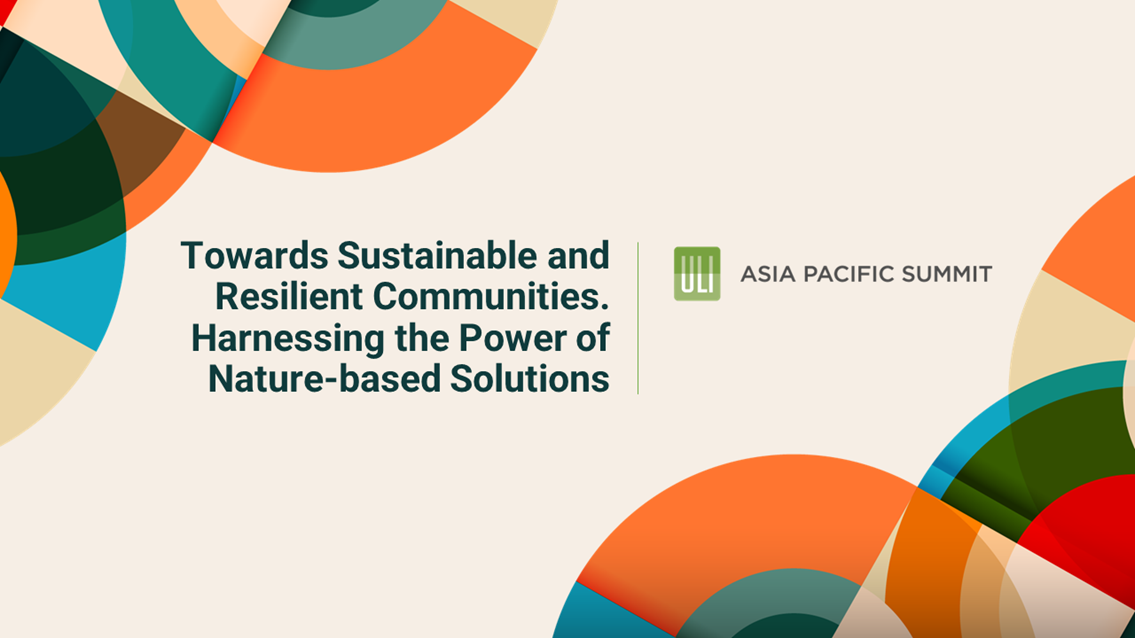 Towards Sustainable and Resilient Communities. Harnessing the Power of Nature-based Solutions

ULI ASIA PACIFIC SUMMIT